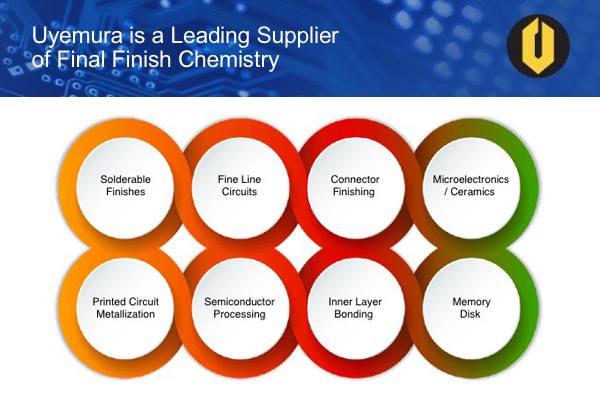 Uyemura is a Leading Supplier of Final Finish Chemistry

Solderable Finishes

Fine Line Circuits

Connector Finishing

Microelectronics / Ceramics

Printed Circuit Metallization

Semiconductor Processing

Inner Layer Bonding

Memory Disk